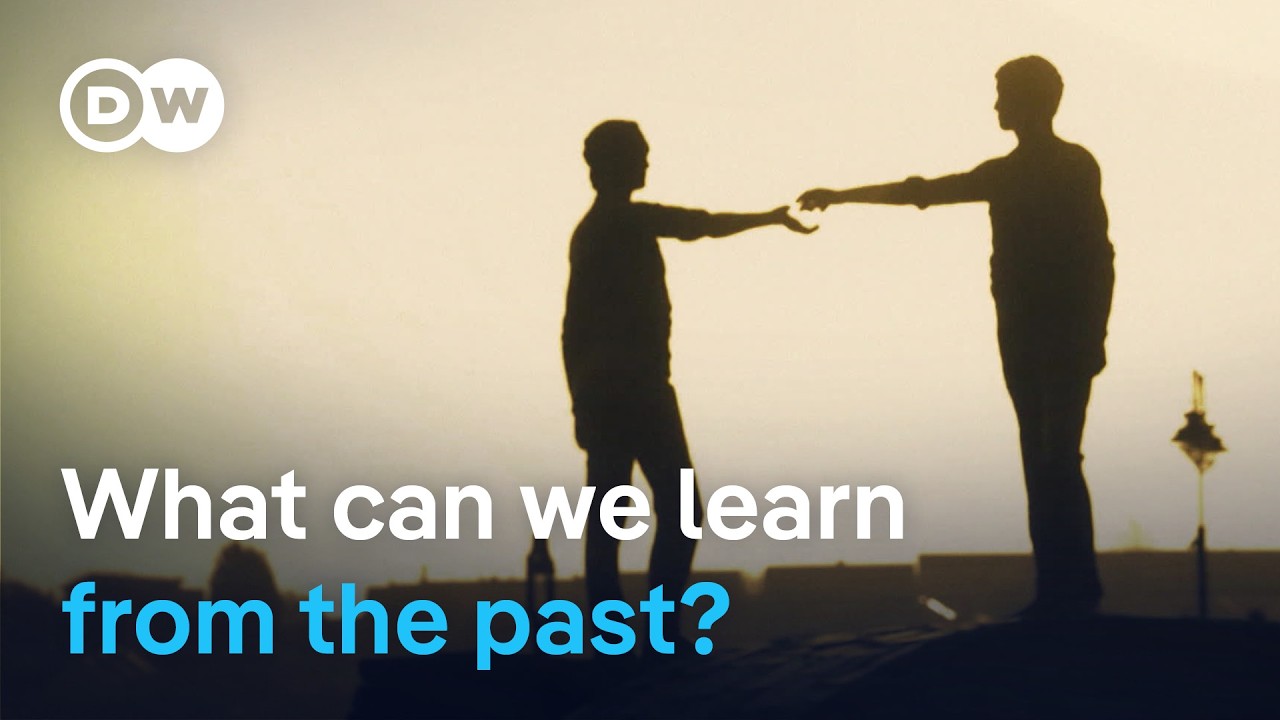 DW

What can we learn from the past?